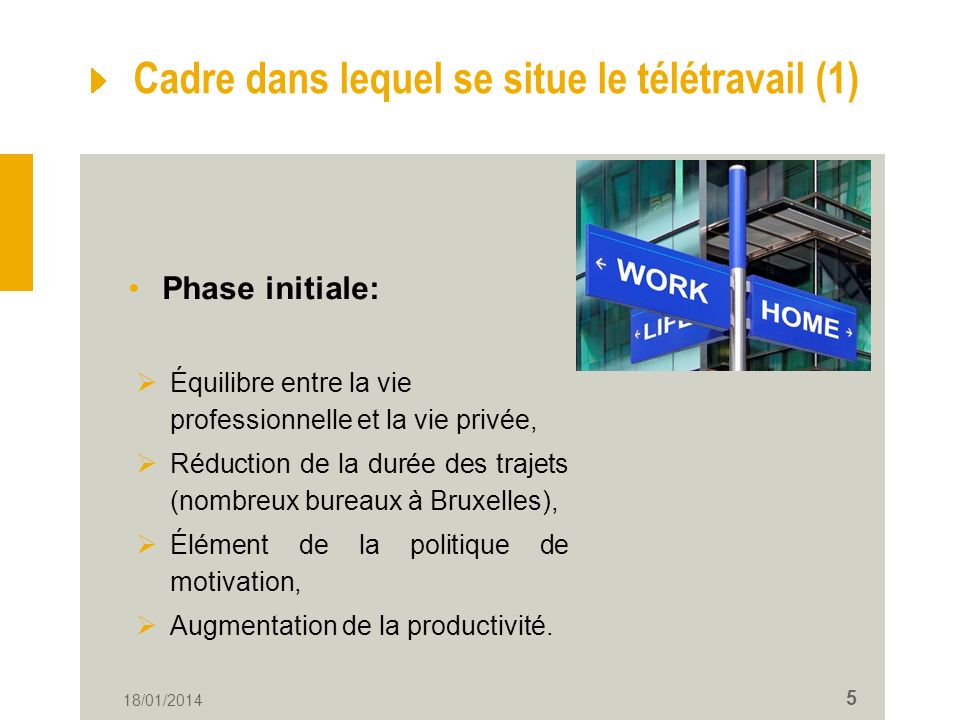 Cadre dans lequel se situe le télétravail (1)

WORK
HOME
LIFE

• Phase initiale:

➢ Équilibre entre la vie professionnelle et la vie privée,
➢ Réduction de la durée des trajets (nombreux bureaux à Bruxelles),
➢ Élément de la politique de motivation,
➢ Augmentation de la productivité.

18/01/2014

5